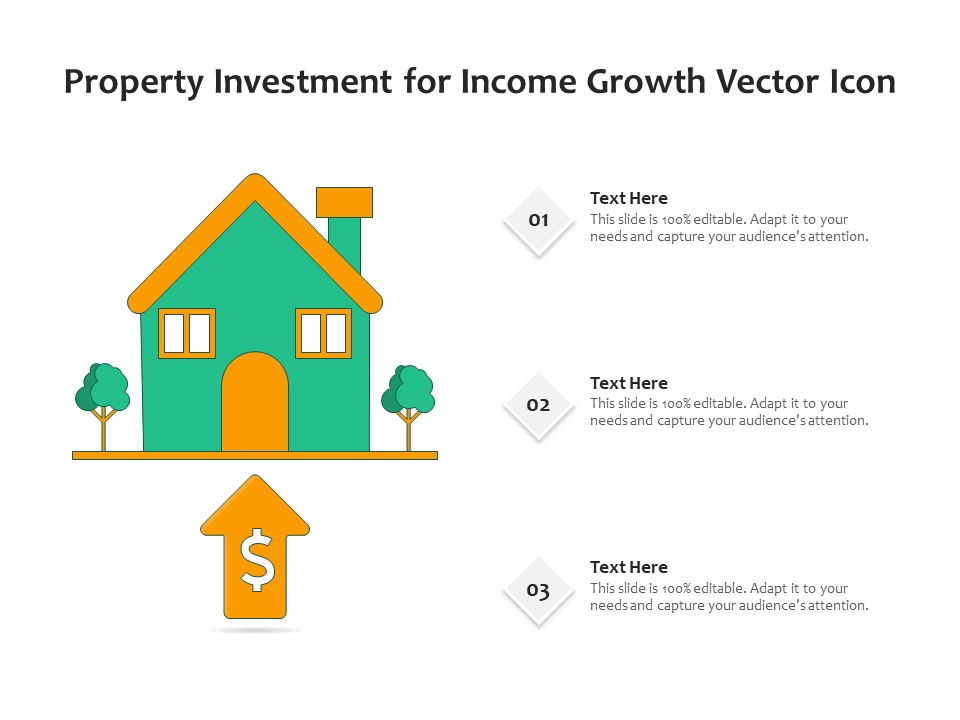 Property Investment for Income Growth Vector Icon

$

01

Text Here

This slide is 100% editable. Adapt it to your needs and capture your audience's attention.

02

Text Here

This slide is 100% editable. Adapt it to your needs and capture your audience's attention.

03

Text Here

This slide is 100% editable. Adapt it to your needs and capture your audience's attention.